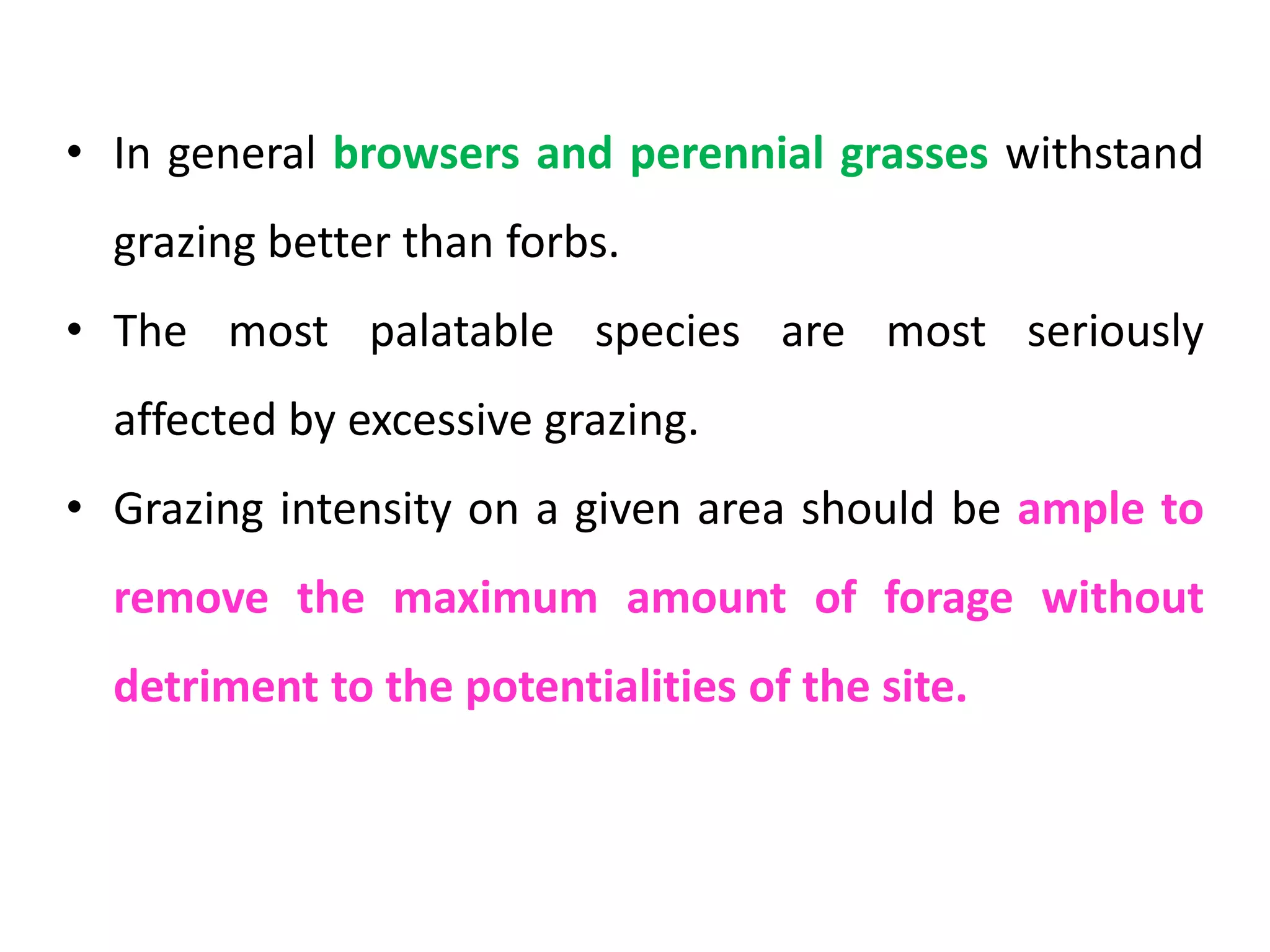 • In general browsers and perennial grasses withstand grazing better than forbs.

• The most palatable species are most seriously affected by excessive grazing.

• Grazing intensity on a given area should be ample to remove the maximum amount of forage without detriment to the potentialities of the site.